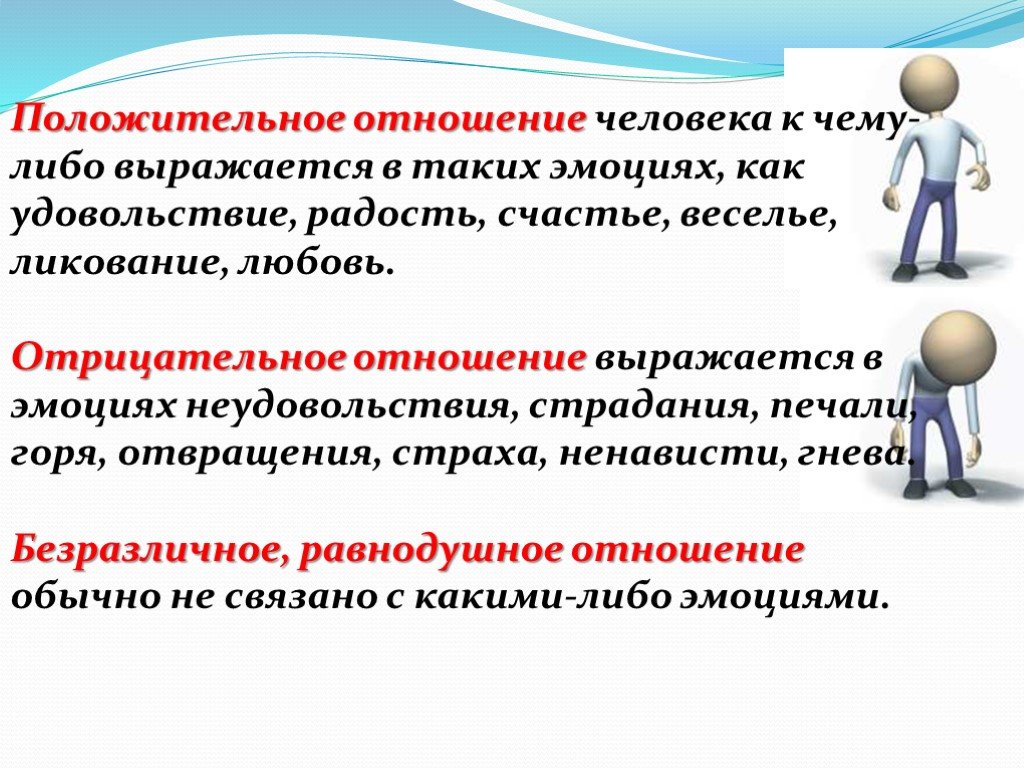 Положительное отношение человека к чему-либо выражается в таких эмоциях, как удовольствие, радость, счастье, веселье, ликование, любовь.

Отрицательное отношение выражается в эмоциях неудовольствия, страдания, печали, горя, отвращения, страха, ненависти, гнева.

Безразличное, равнодушное отношение обычно не связано с какими-либо эмоциями.